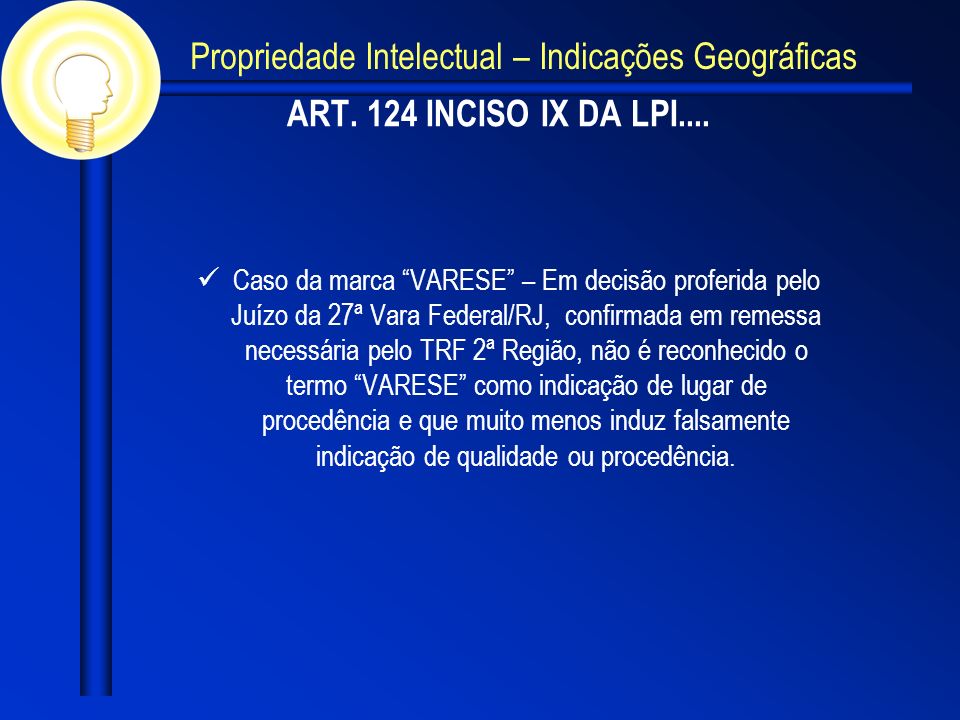 Propriedade Intelectual – Indicações Geográficas

ART. 124 INCISO IX DA LPI....

✓ Caso da marca “VARESE” – Em decisão proferida pelo Juízo da 27ª Vara Federal/RJ, confirmada em remessa necessária pelo TRF 2ª Região, não é reconhecido o termo “VARESE” como indicação de lugar de procedência e que muito menos induz falsamente indicação de qualidade ou procedência.